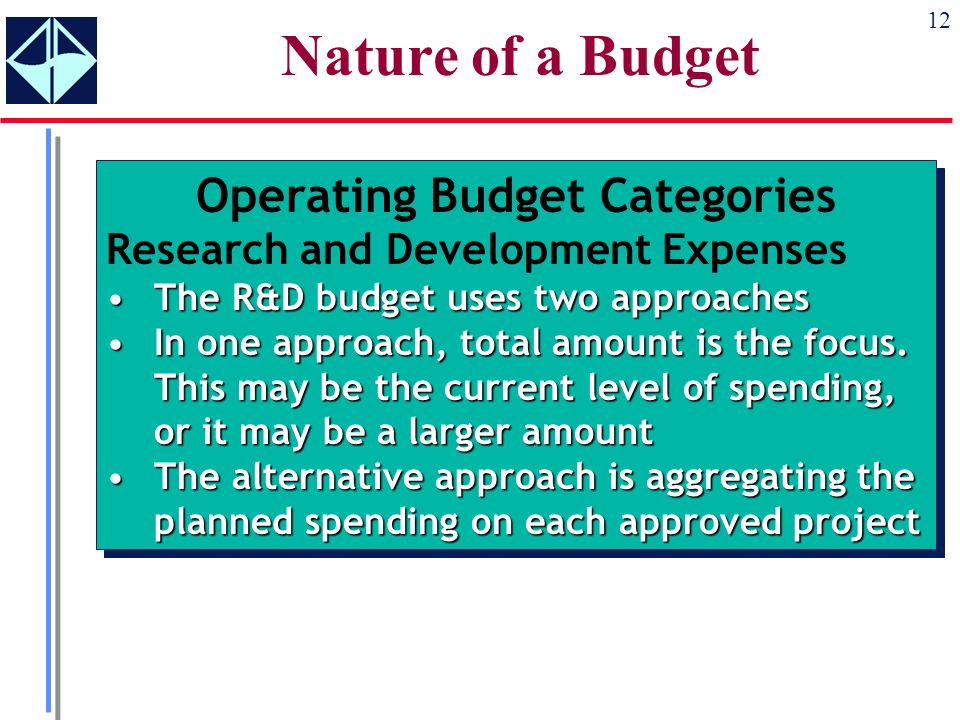 12

Nature of a Budget

Operating Budget Categories

Research and Development Expenses

• The R&D budget uses two approaches
• In one approach, total amount is the focus. This may be the current level of spending, or it may be a larger amount
• The alternative approach is aggregating the planned spending on each approved project